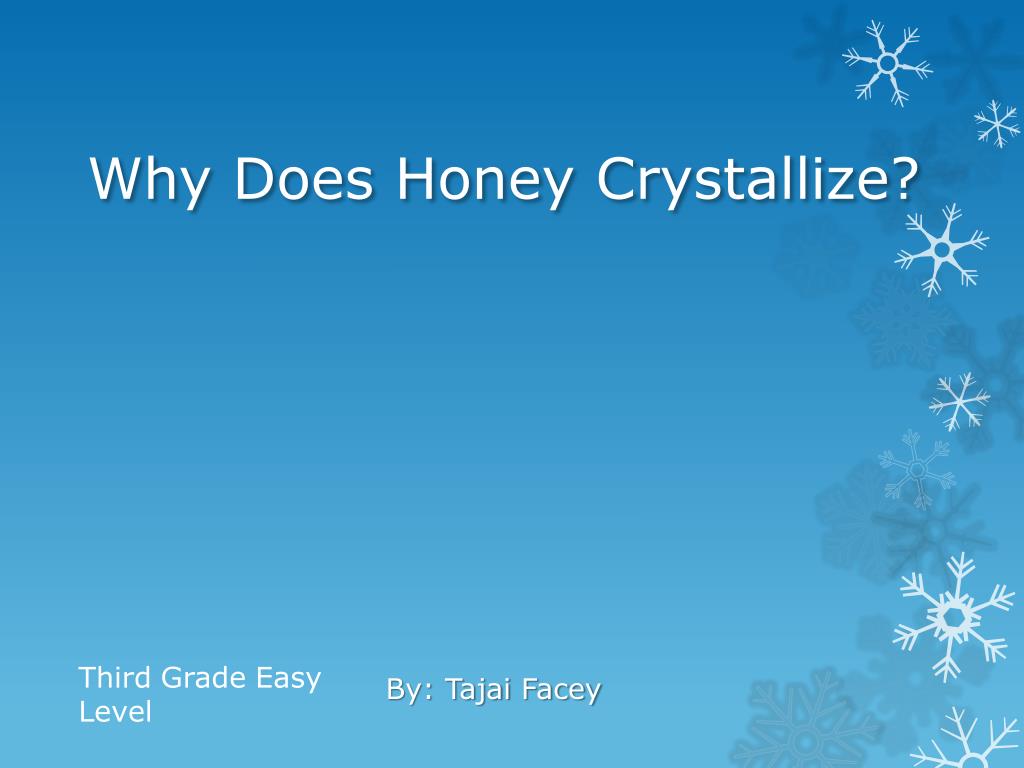 Why Does Honey Crystallize?

Third Grade Easy Level

By: Tajai Facey